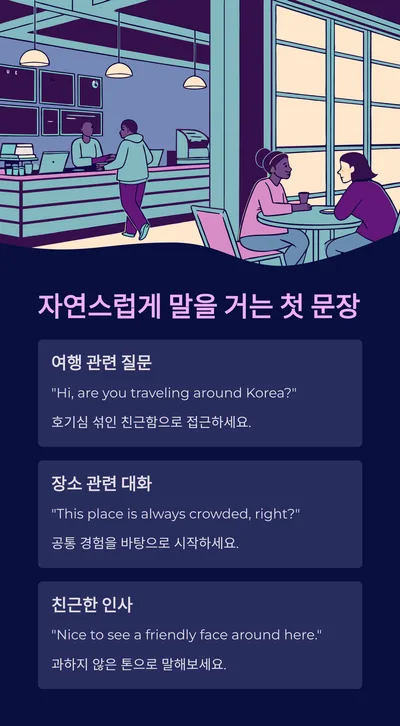 자연스럽게 말을 거는 첫 문장

여행 관련 질문

"Hi, are you traveling around Korea?"

호기심 섞인 친근함으로 접근하세요.

장소 관련 대화

"This place is always crowded, right?"

공통 경험을 바탕으로 시작하세요.

친근한 인사

"Nice to see a friendly face around here."

과하지 않은 톤으로 말해보세요.